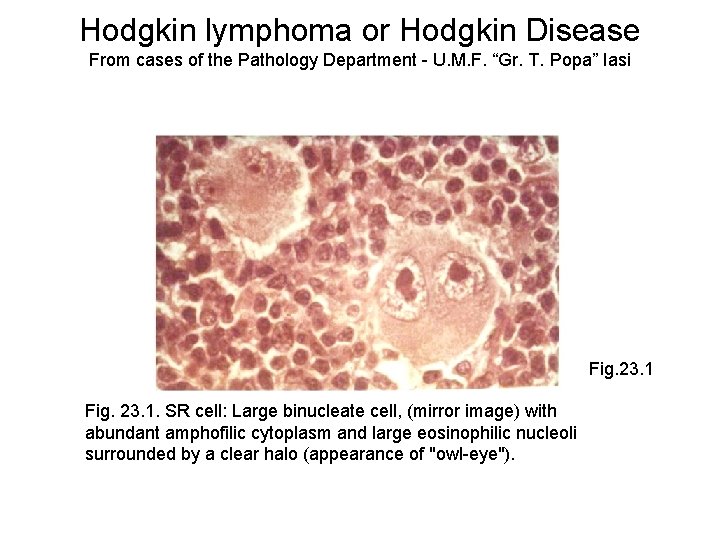 Hodgkin lymphoma or Hodgkin Disease
From cases of the Pathology Department - U.M.F. “Gr. T. Popa” Iasi

Fig.23.1

Fig. 23.1. SR cell: Large binucleate cell, (mirror image) with abundant amphofilic cytoplasm and large eosinophilic nucleoli surrounded by a clear halo (appearance of "owl-eye").